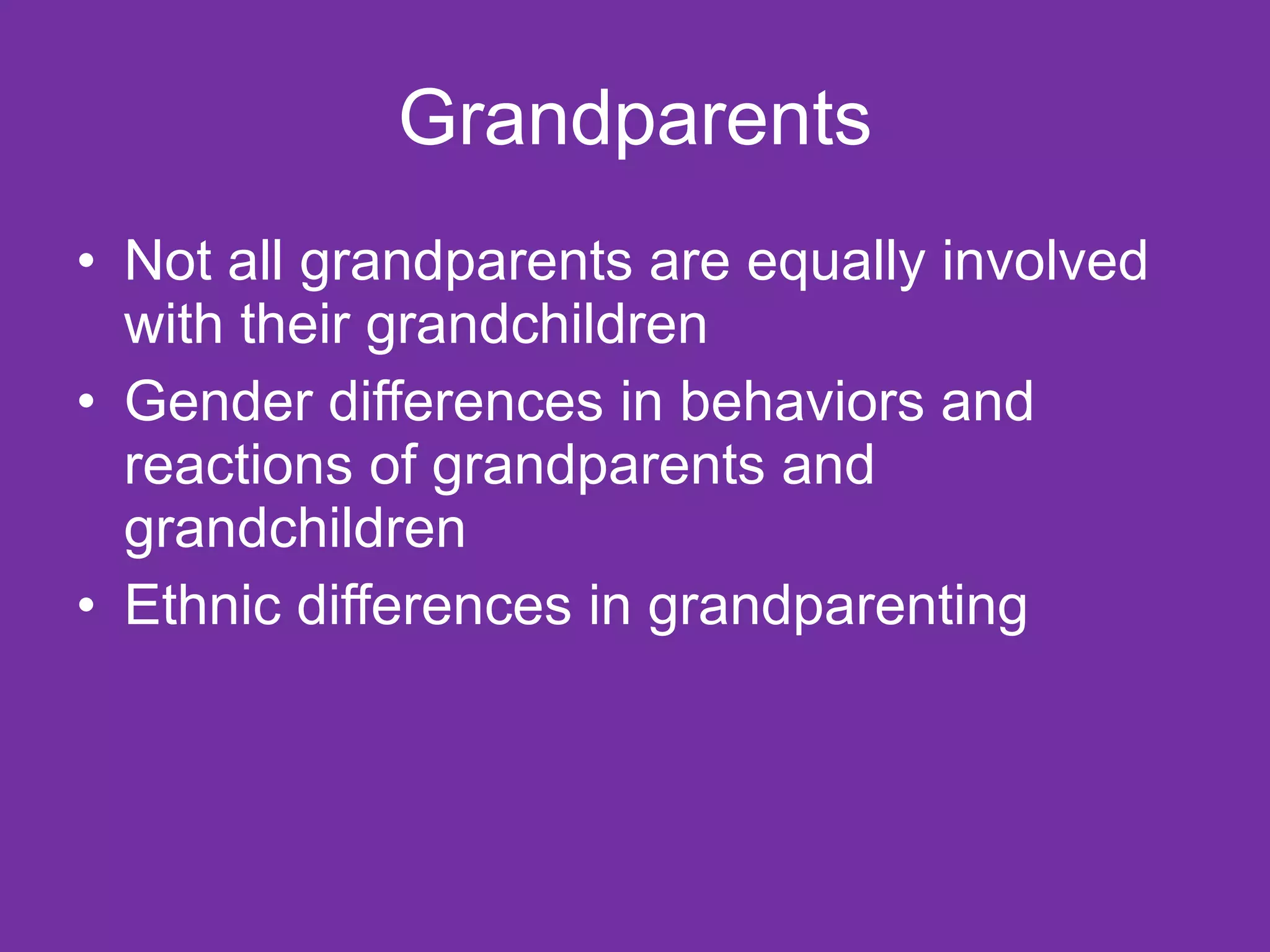 Grandparents

• Not all grandparents are equally involved with their grandchildren
• Gender differences in behaviors and reactions of grandparents and grandchildren
• Ethnic differences in grandparenting